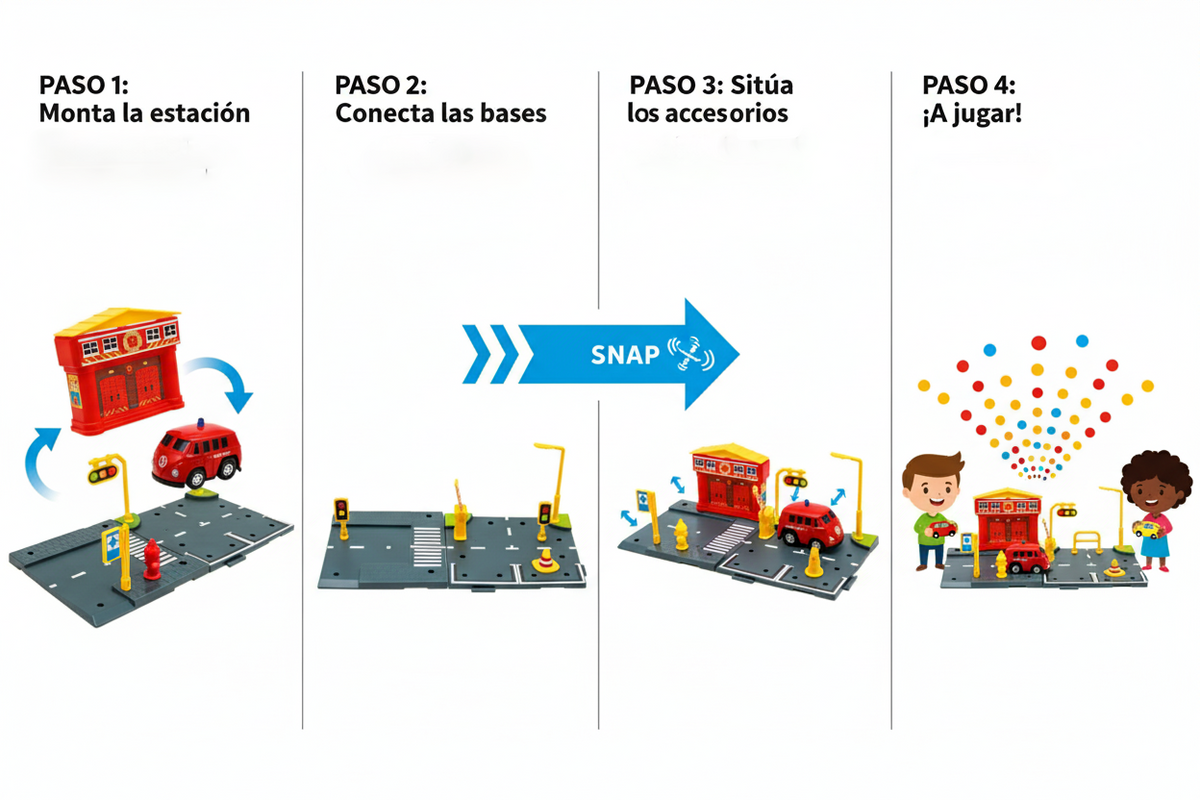 PASO 1:
Monta la estación

PASO 2:
Conecta las bases

PASO 3: Sitúa los accesorios

PASO 4:
¡A jugar!

SNAP